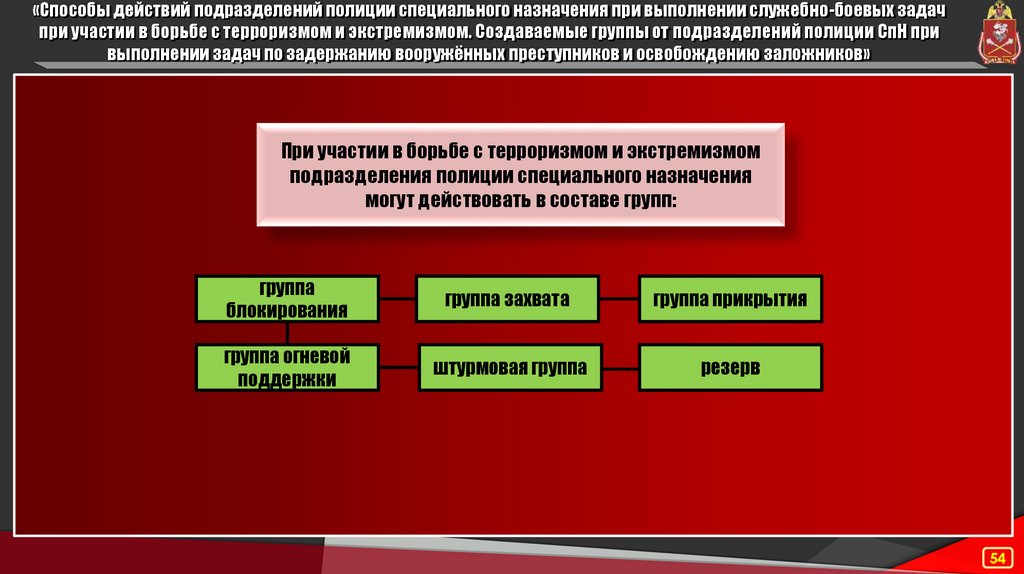 «Способы действий подразделений полиции специального назначения при выполнении служебно-боевых задач при участии в борьбе с терроризмом и экстремизмом. Создаваемые группы от подразделений полиции СпН при выполнении задач по задержанию вооружённых преступников и освобождению заложников»

При участии в борьбе с терроризмом и экстремизмом подразделения полиции специального назначения могут действовать в составе групп:

группа блокирования

группа захвата

группа прикрытия

группа огневой поддержки

штурмовая группа

резерв

54